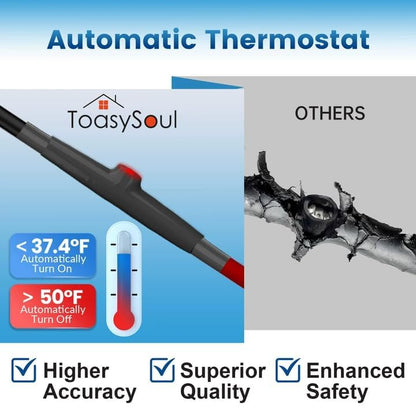 Automatic Thermostat

ToasySoul

OTHERS

< 37.4ºF
Automatically Turn On

> 50ºF
Automatically Turn Off

Higher Accuracy

Superior Quality

Enhanced Safety